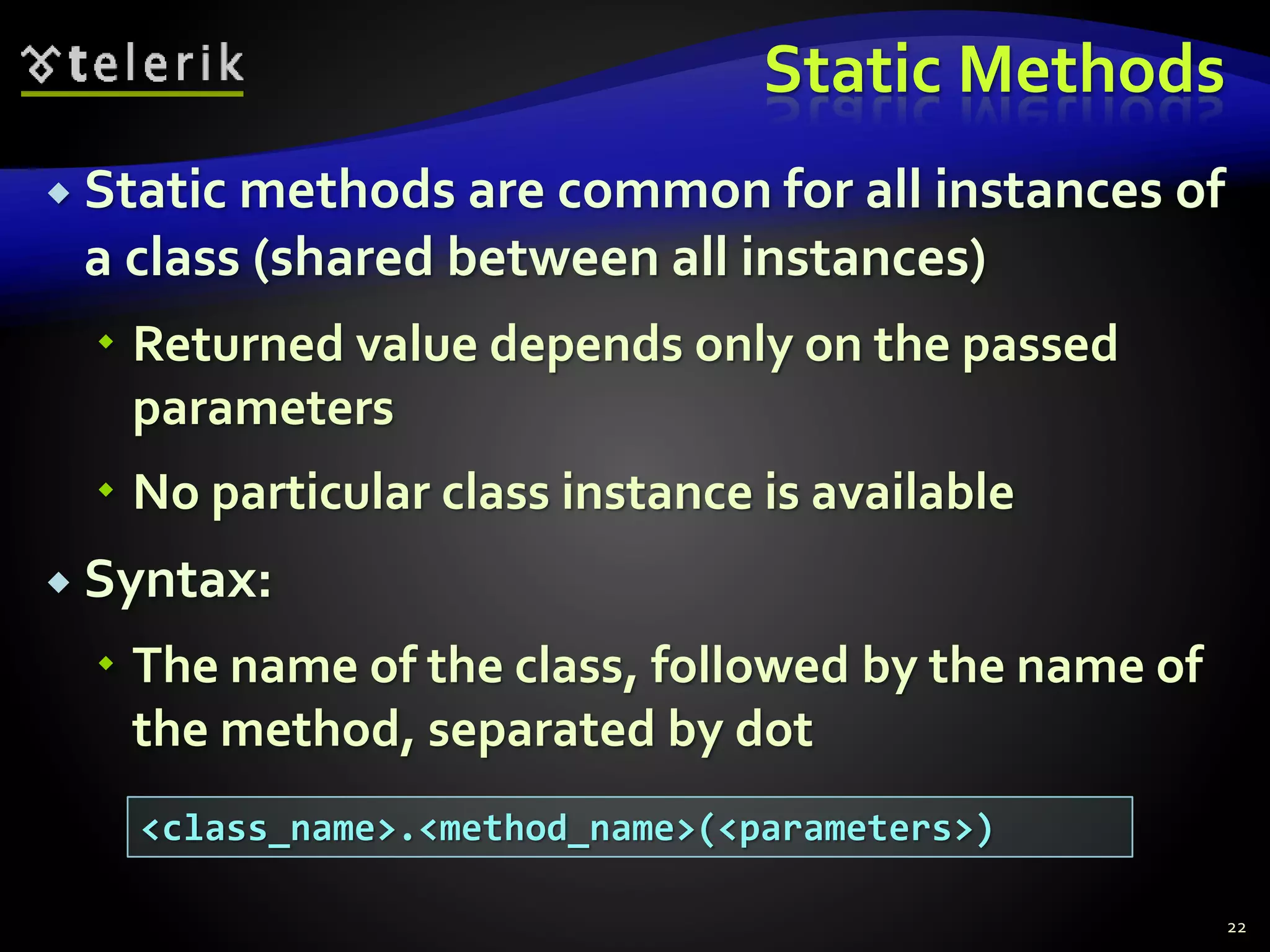 telerik

Static Methods

Static methods are common for all instances of a class (shared between all instances)

Returned value depends only on the passed parameters

No particular class instance is available

Syntax:

The name of the class, followed by the name of the method, separated by dot

<class_name>.<method_name>(<parameters>)

22